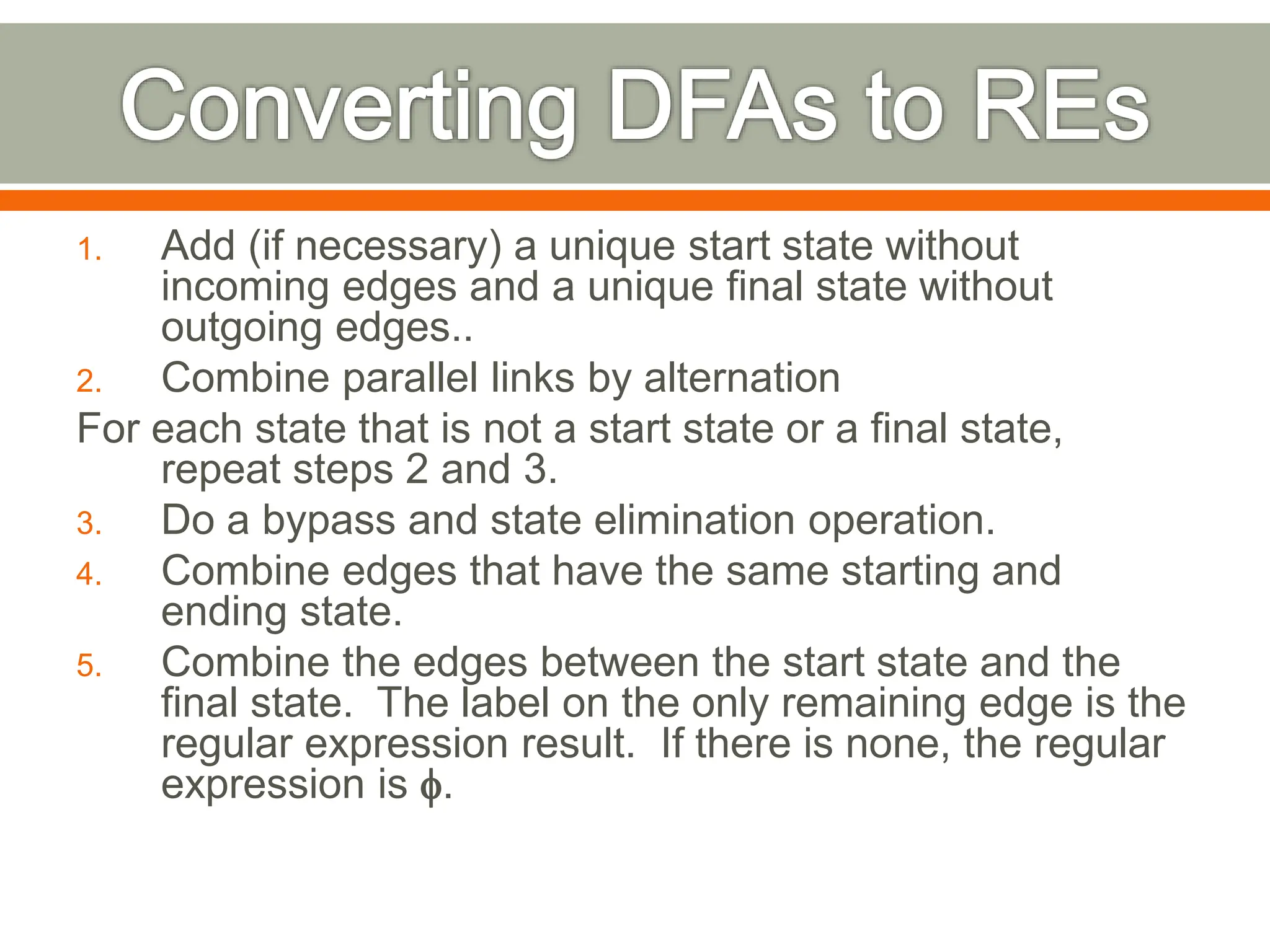 Converting DFAs to REs

1. Add (if necessary) a unique start state without incoming edges and a unique final state without outgoing edges..
2. Combine parallel links by alternation

For each state that is not a start state or a final state, repeat steps 2 and 3.

3. Do a bypass and state elimination operation.
4. Combine edges that have the same starting and ending state.
5. Combine the edges between the start state and the final state. The label on the only remaining edge is the regular expression result. If there is none, the regular expression is $\phi$.